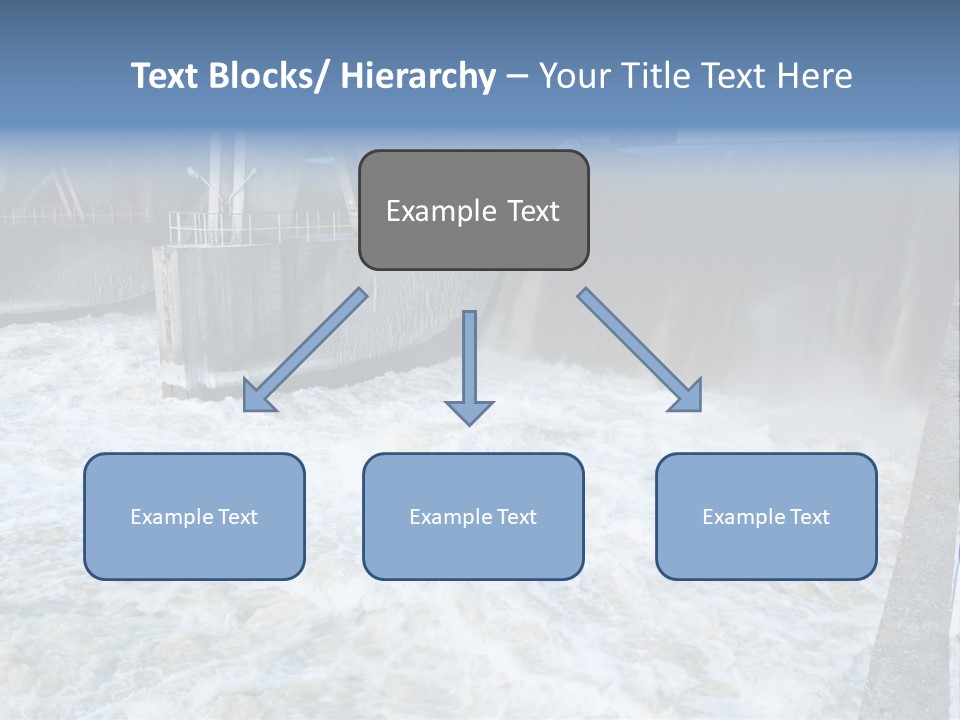 Text Blocks/ Hierarchy – Your Title Text Here

Example Text

Example Text

Example Text

Example Text